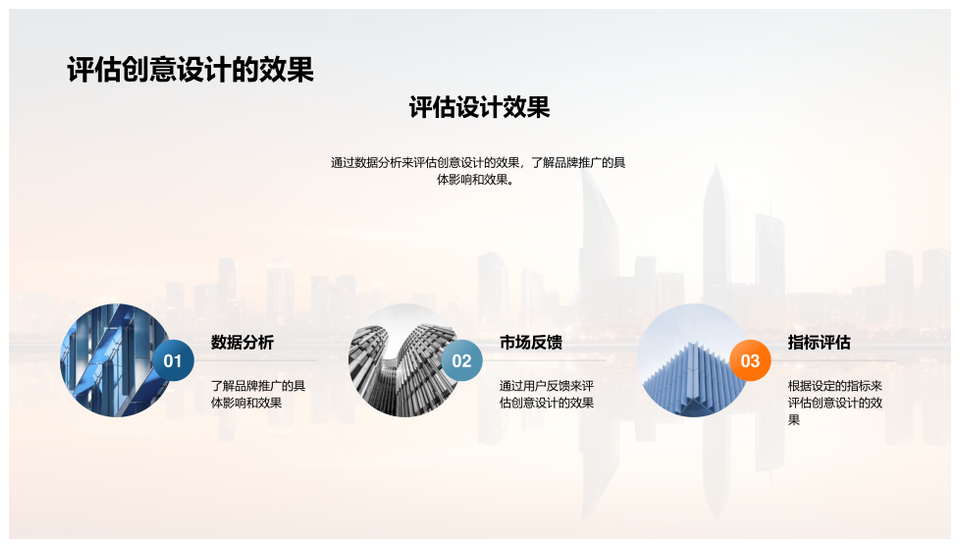 评估创意设计的效果

评估设计效果

通过数据分析来评估创意设计的效果，了解品牌推广的具体影响和效果。

01

数据分析

了解品牌推广的具体影响和效果

02

市场反馈

通过用户反馈来评估创意设计的效果

03

指标评估

根据设定的指标来评估创意设计的效果